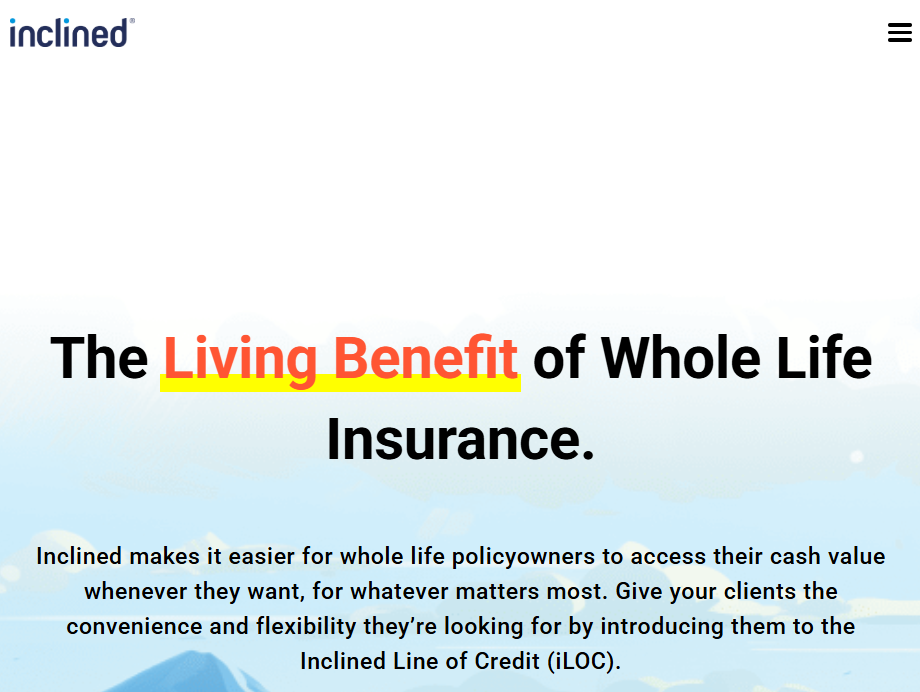 inclined®

The Living Benefit of Whole Life Insurance.

Inclined makes it easier for whole life policyowners to access their cash value whenever they want, for whatever matters most. Give your clients the convenience and flexibility they're looking for by introducing them to the Inclined Line of Credit (iLOC).